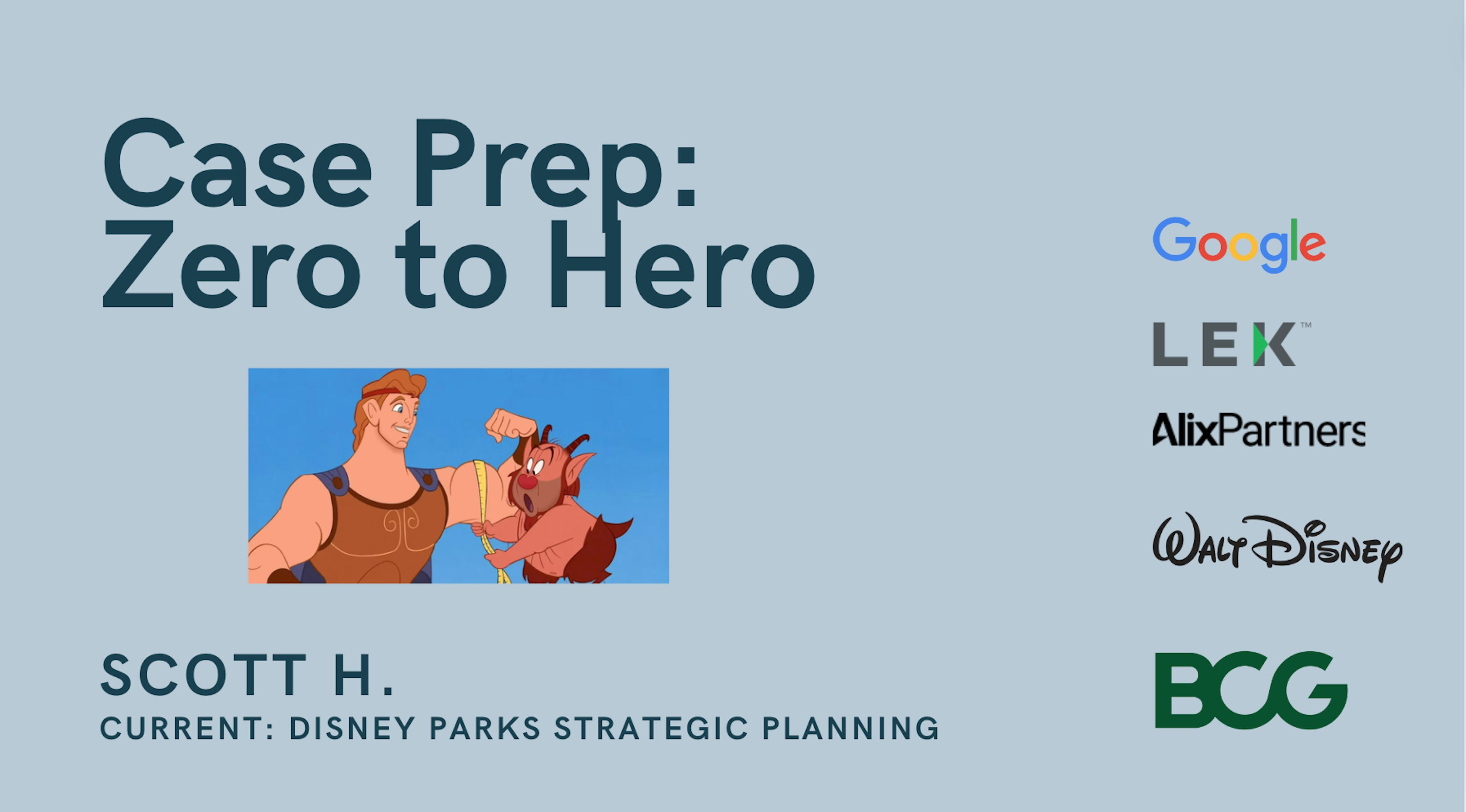 Case Prep:
Zero to Hero

SCOTT H.
CURRENT: DISNEY PARKS STRATEGIC PLANNING

Google

LEK™

AlixPartners

Walt Disney

BCG